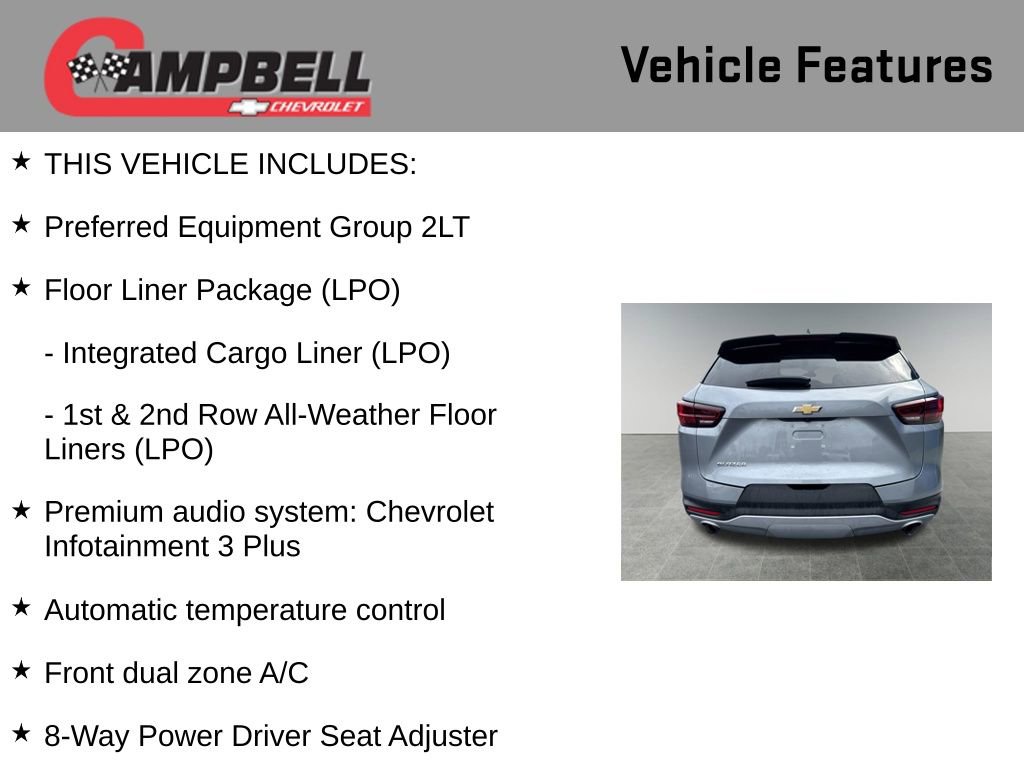 CAMPBELL
CHEVROLET

Vehicle Features

★ THIS VEHICLE INCLUDES:

★ Preferred Equipment Group 2LT

★ Floor Liner Package (LPO)

- Integrated Cargo Liner (LPO)

- 1st & 2nd Row All-Weather Floor Liners (LPO)

★ Premium audio system: Chevrolet Infotainment 3 Plus

★ Automatic temperature control

★ Front dual zone A/C

★ 8-Way Power Driver Seat Adjuster